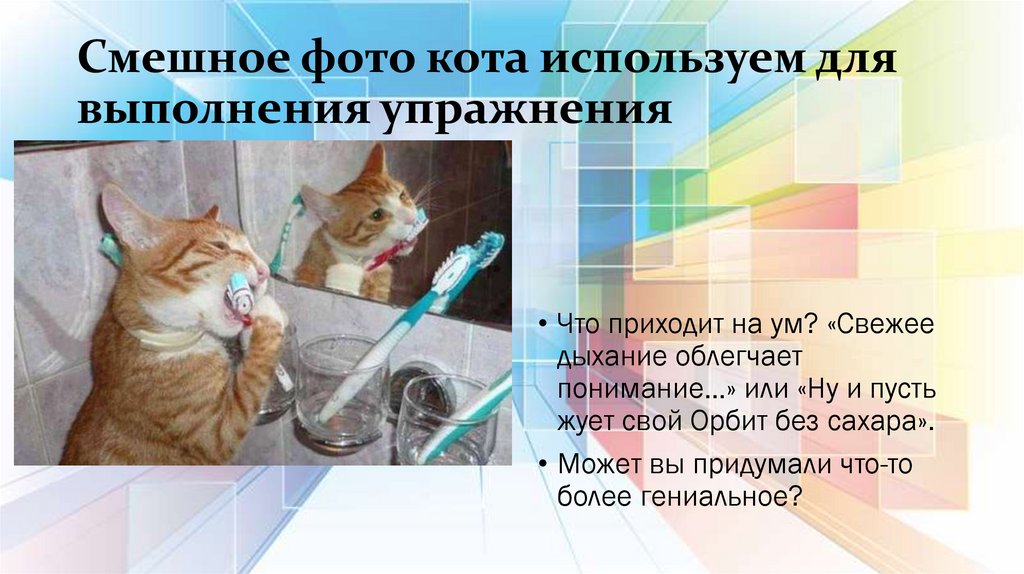 Смешное фото кота используем для выполнения упражнения

• Что приходит на ум? «Свежее дыхание облегчает понимание…» или «Ну и пусть жует свой Орбит без сахара».

• Может вы придумали что-то более гениальное?